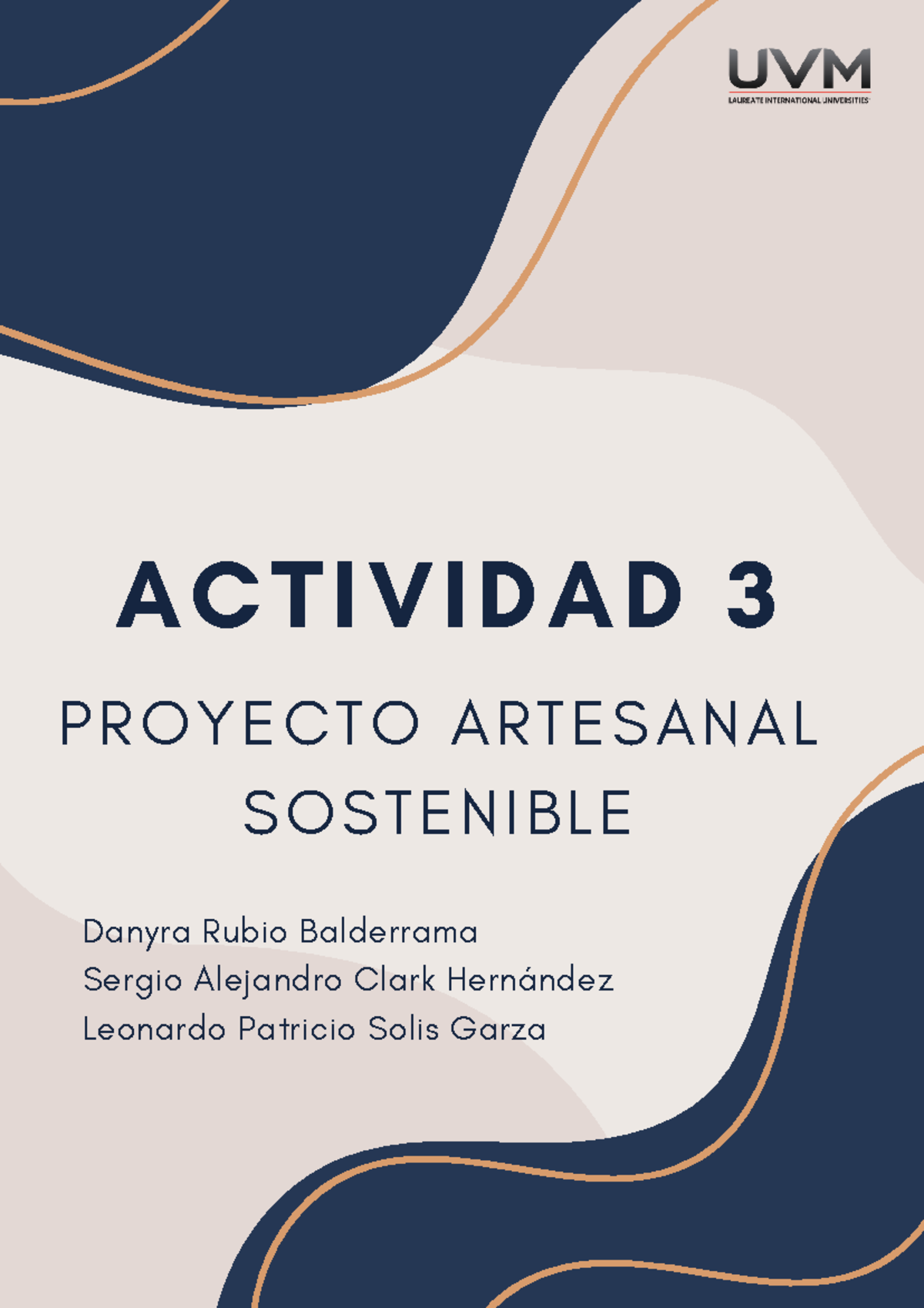 UVM
LAUREATE INTERNATIONAL UNIVERSITIES

ACTIVIDAD 3

PROYECTO ARTESANAL SOSTENIBLE

Danyra Rubio Balderrama
Sergio Alejandro Clark Hernández
Leonardo Patricio Solis Garza